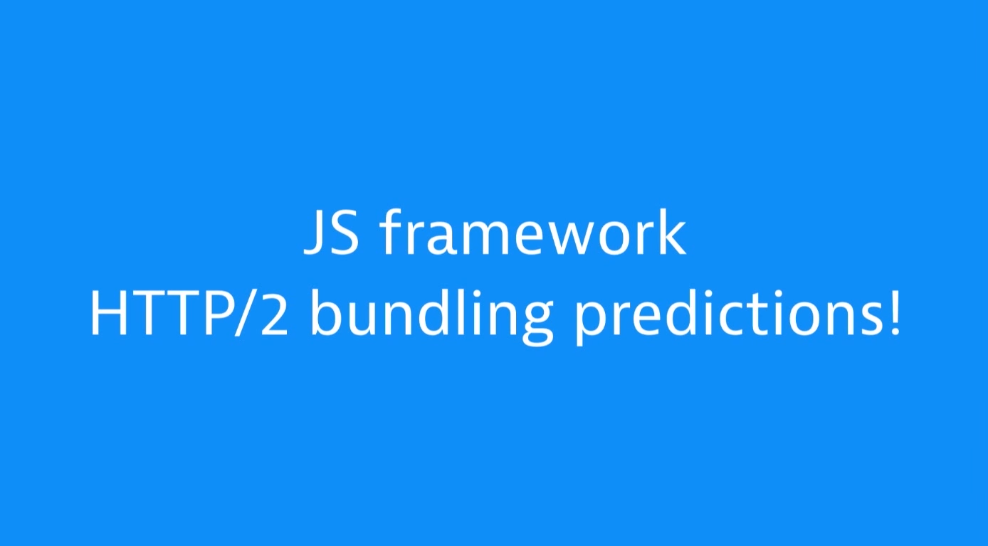 JS framework
HTTP/2 bundling predictions!